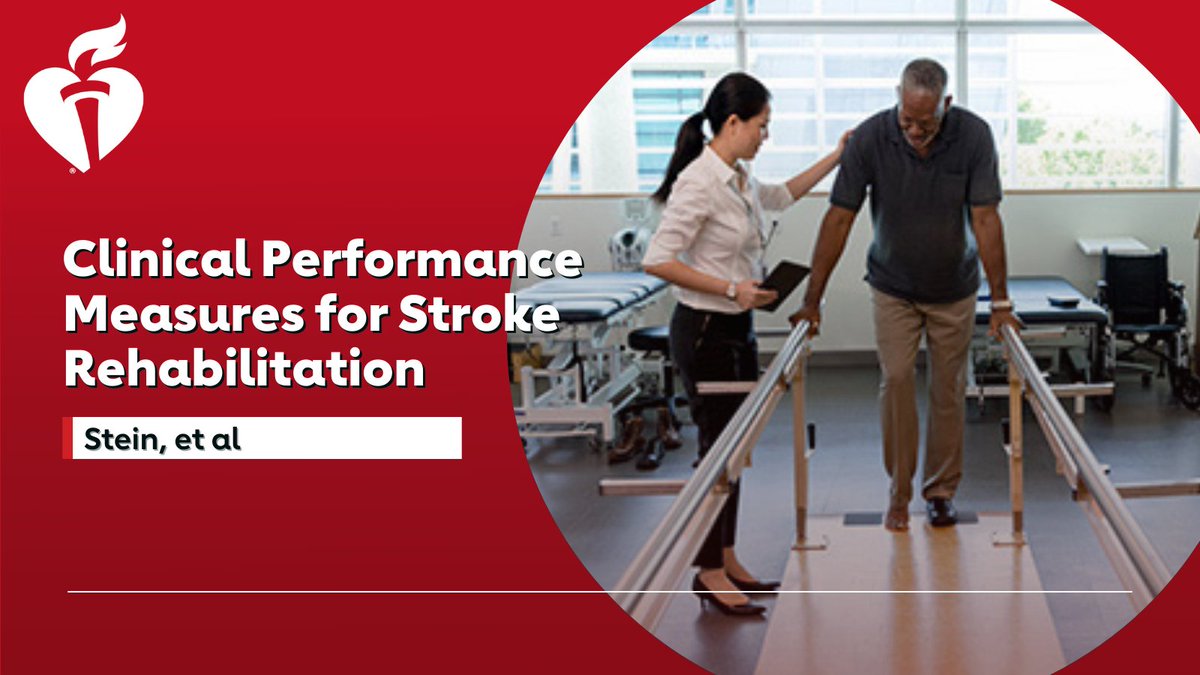 Clinical Performance Measures for Stroke Rehabilitation

Stein, et al